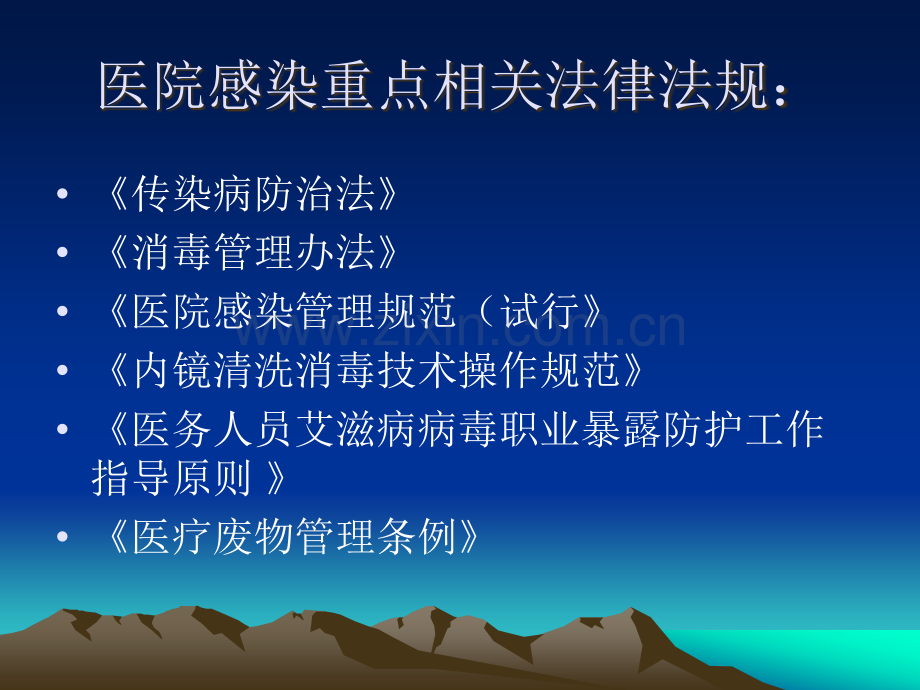 医院感染重点相关法律法规：

• 《传染病防治法》
• 《消毒管理办法》
• 《医院感染管理规范（试行》
• 《内镜清洗消毒技术操作规范》
• 《医务人员艾滋病病毒职业暴露防护工作指导原则 》
• 《医疗废物管理条例》

www.zixin.com.cn